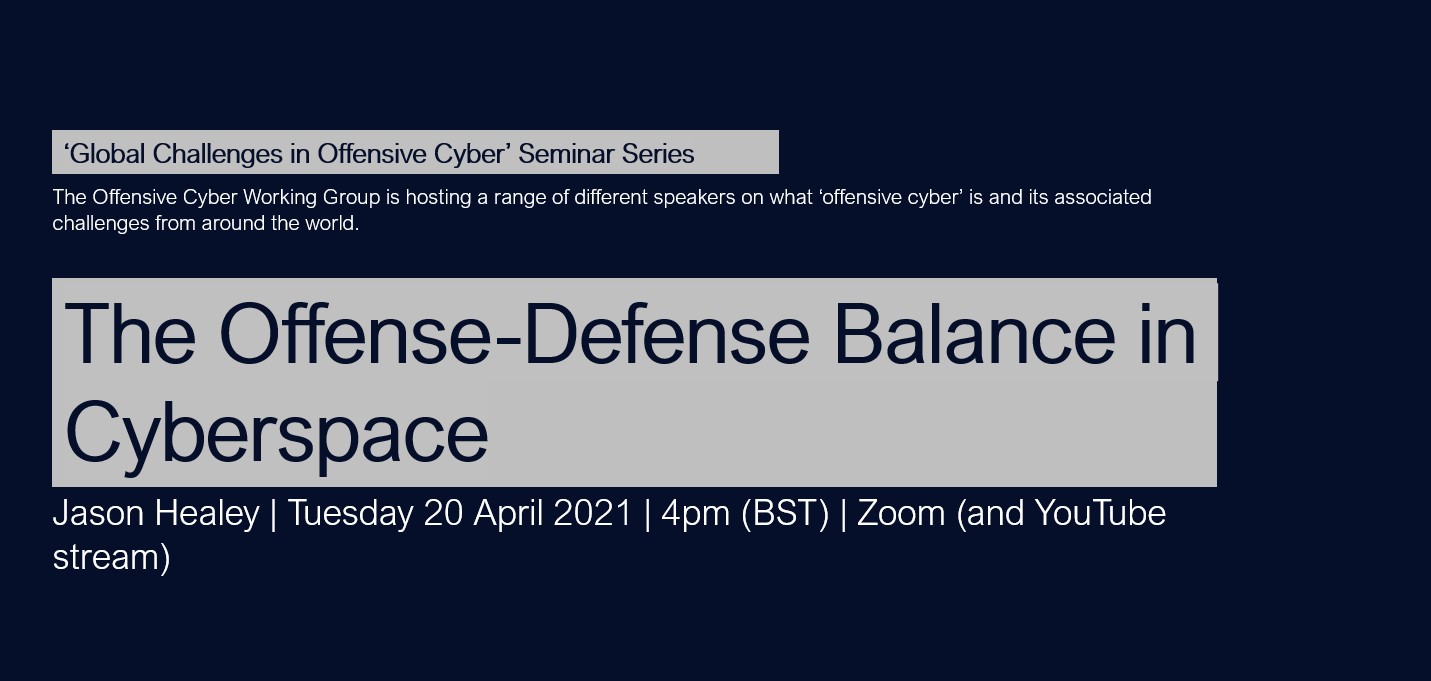 ‘Global Challenges in Offensive Cyber’ Seminar Series

The Offensive Cyber Working Group is hosting a range of different speakers on what ‘offensive cyber’ is and its associated challenges from around the world.

The Offense-Defense Balance in Cyberspace

Jason Healey | Tuesday 20 April 2021 | 4pm (BST) | Zoom (and YouTube stream)